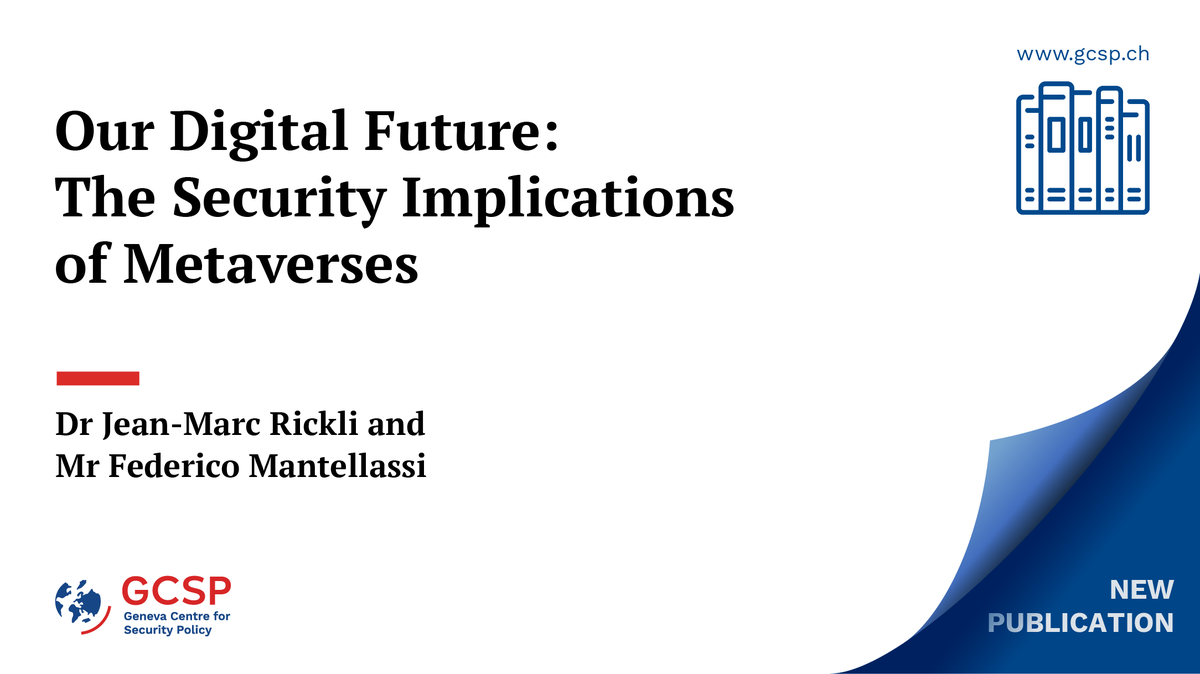 www.gcsp.ch

Our Digital Future: The Security Implications of Metaverses

Dr Jean-Marc Rickli and Mr Federico Mantellassi

GCSP
Geneva Centre for Security Policy

NEW PUBLICATION